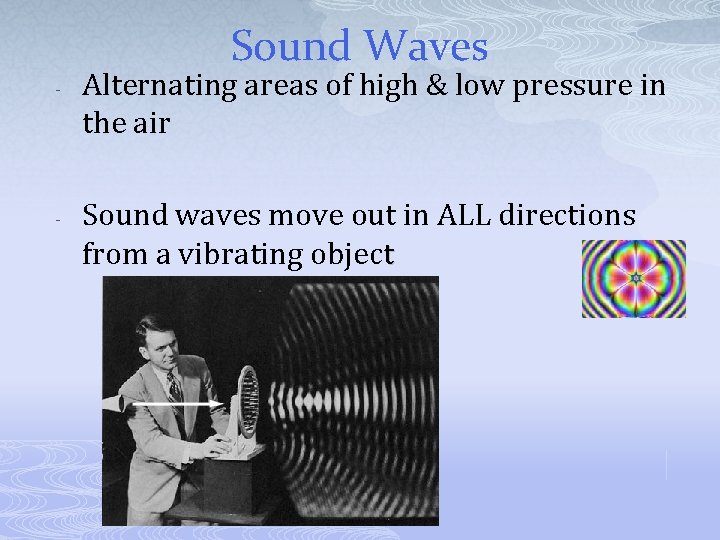 Sound Waves

- Alternating areas of high & low pressure in the air

- Sound waves move out in ALL directions from a vibrating object